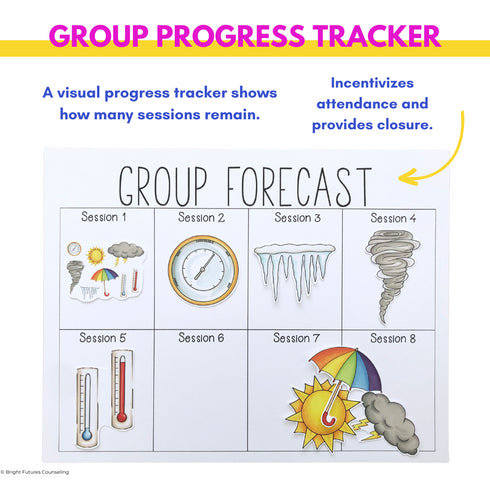 GROUP PROGRESS TRACKER

A visual progress tracker shows how many sessions remain.

Incentivizes attendance and provides closure.

GROUP FORECAST

| Session 1 | Session 2 | Session 3 | Session 4 |
|---|---|---|---|
| Session 5 | Session 6 | Session 7 | Session 8 |

© Bright Futures Counseling